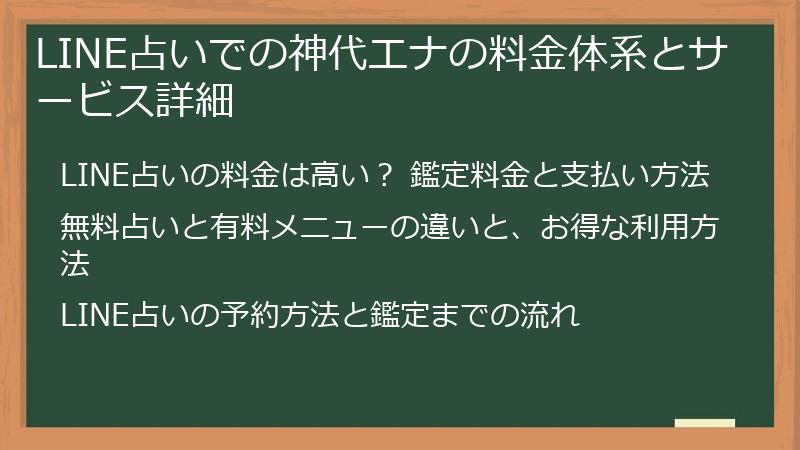 LINE占いでの神代エナの料金体系とサービス詳細

LINE占いの料金は高い？ 鑑定料金と支払い方法

無料占いと有料メニューの違いと、お得な利用方法

LINE占いの予約方法と鑑定までの流れ